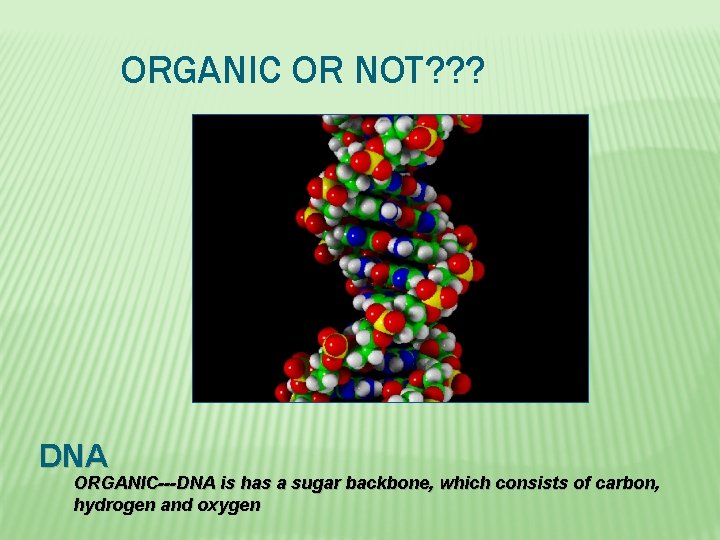 ORGANIC OR NOT???

DNA

ORGANIC---DNA is has a sugar backbone, which consists of carbon, hydrogen and oxygen